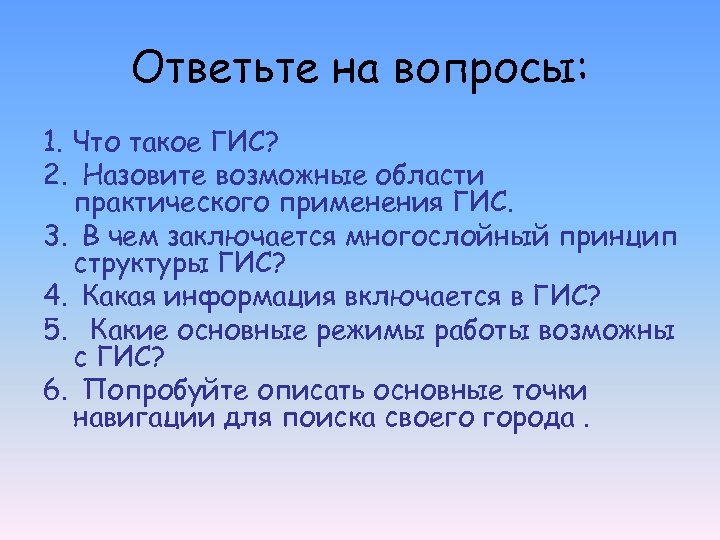 Ответьте на вопросы:

1. Что такое ГИС?
2. Назовите возможные области практического применения ГИС.
3. В чем заключается многослойный принцип структуры ГИС?
4. Какая информация включается в ГИС?
5. Какие основные режимы работы возможны с ГИС?
6. Попробуйте описать основные точки навигации для поиска своего города .